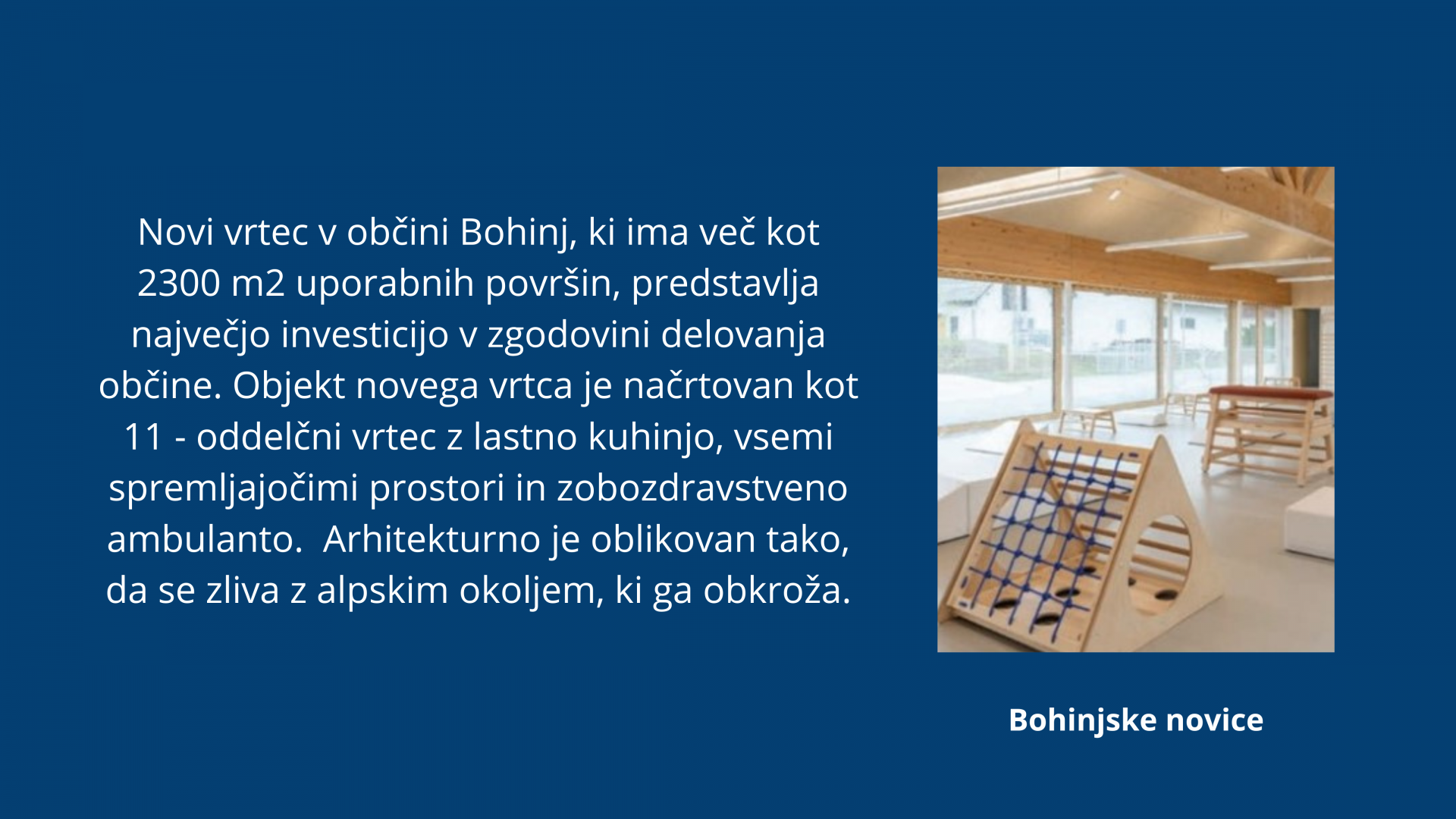 Novi vrtec v občini Bohinj, ki ima več kot 2300 m2 uporabnih površin, predstavlja največjo investicijo v zgodovini delovanja občine. Objekt novega vrtca je načrtovan kot 11 - oddelčni vrtec z lastno kuhinjo, vsemi spremljajočimi prostori in zobozdravstveno ambulanto.  Arhitekturno je oblikovan tako, da se zliva z alpskim okoljem, ki ga obkroža.

Bohinjske novice